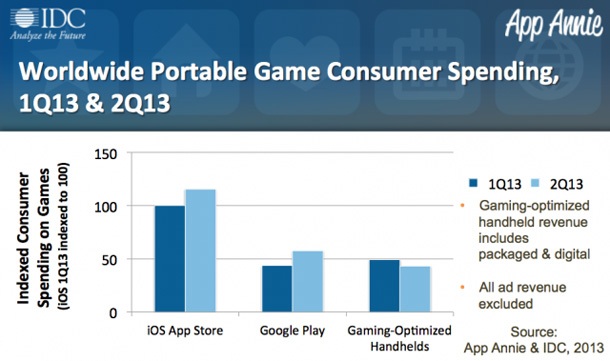 IDC
Analyze the Future

App Annie

Worldwide Portable Game Consumer Spending, 1Q13 & 2Q13

Indexed Consumer Spending on Games (iOS 1Q13 indexed to 100)

150
100
50
0

iOS App Store
Google Play
Gaming-Optimized Handhelds

1Q13 2Q13

• Gaming-optimized handheld revenue includes packaged & digital

• All ad revenue excluded

Source: App Annie & IDC, 2013